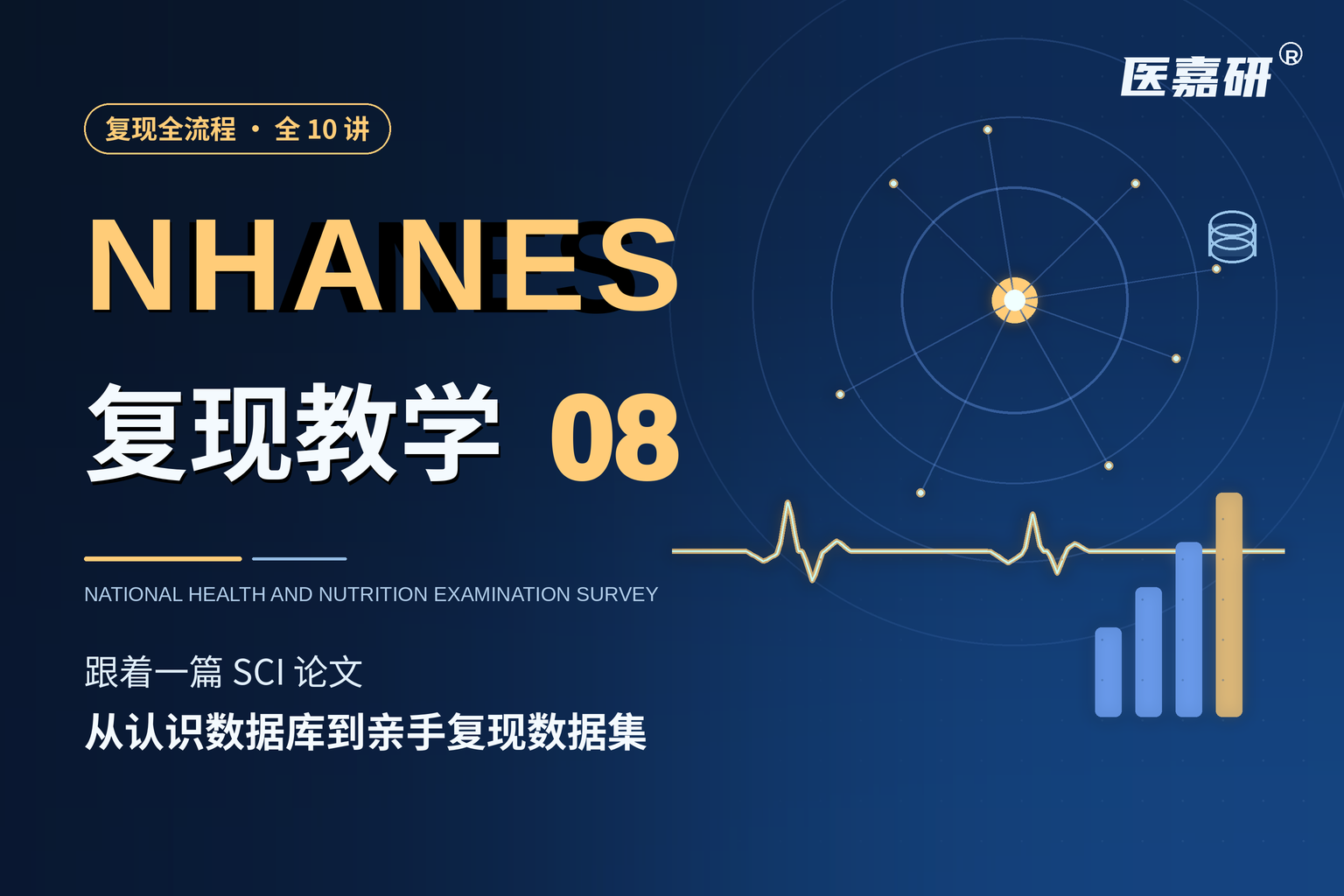 医嘉研®

复现全流程 · 全 10 讲

NHANES

复现教学 08

NATIONAL HEALTH AND NUTRITION EXAMINATION SURVEY

跟着一篇 SCI 论文

从认识数据库到亲手复现数据集